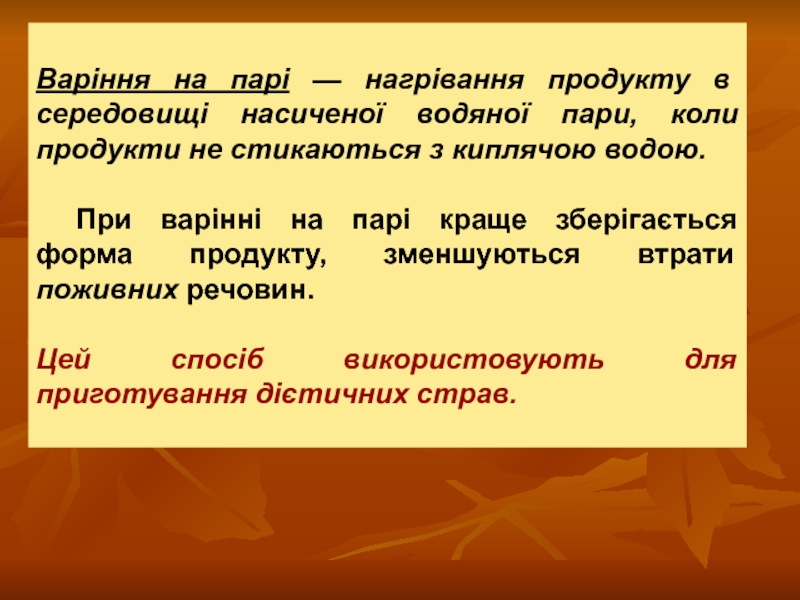 Варіння на парі — нагрівання продукту в середовищі насиченої водяної пари, коли продукти не стикаються з киплячою водою.

При варінні на парі краще зберігається форма продукту, зменшуються втрати поживних речовин.

Цей спосіб використовують для приготування дієтичних страв.